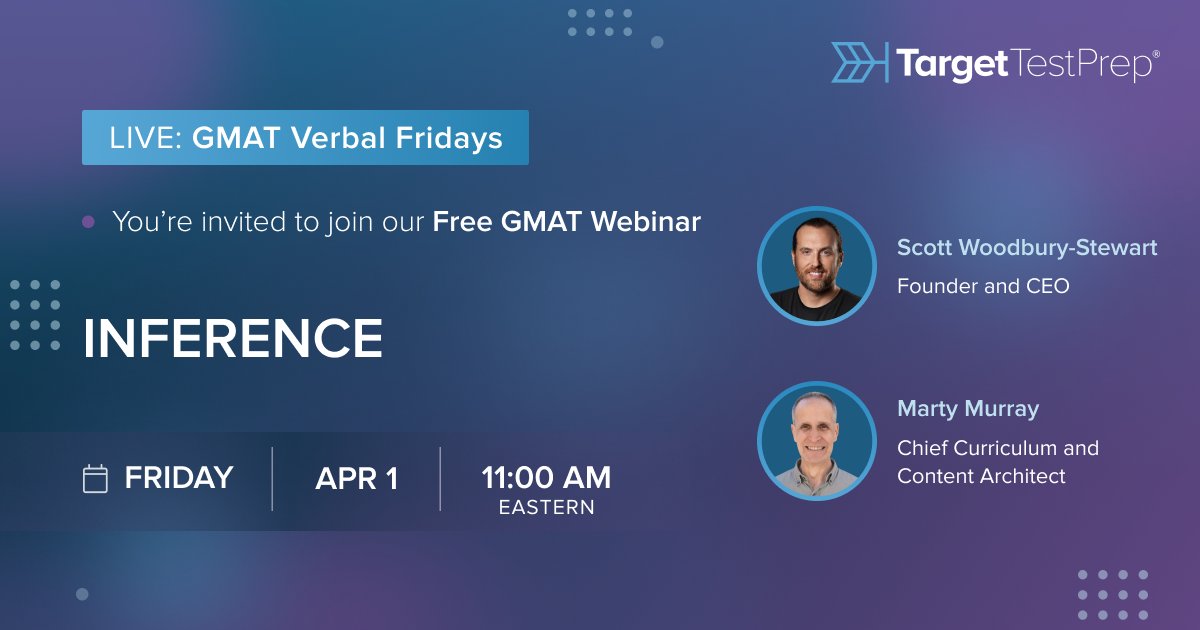 Target TestPrep®

LIVE: GMAT Verbal Fridays

You're invited to join our Free GMAT Webinar

INFERENCE

FRIDAY | APR 1 | 11:00 AM EASTERN

Scott Woodbury-Stewart
Founder and CEO

Marty Murray
Chief Curriculum and Content Architect